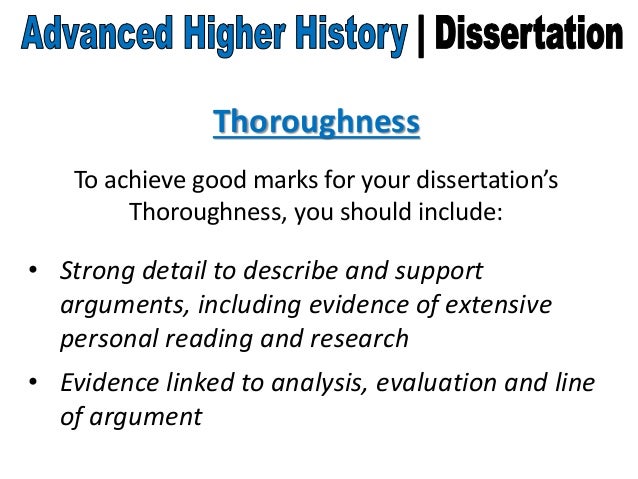 Advanced Higher History | Dissertation

Thoroughness

To achieve good marks for your dissertation's Thoroughness, you should include:

• Strong detail to describe and support arguments, including evidence of extensive personal reading and research

• Evidence linked to analysis, evaluation and line of argument